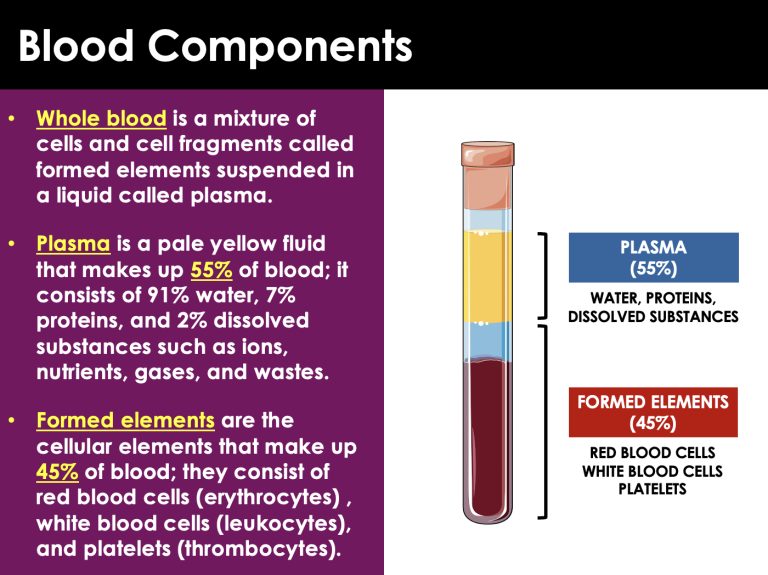 Blood Components

• Whole blood is a mixture of cells and cell fragments called formed elements suspended in a liquid called plasma.

• Plasma is a pale yellow fluid that makes up 55% of blood; it consists of 91% water, 7% proteins, and 2% dissolved substances such as ions, nutrients, gases, and wastes.

• Formed elements are the cellular elements that make up 45% of blood; they consist of red blood cells (erythrocytes) , white blood cells (leukocytes), and platelets (thrombocytes).

PLASMA
(55%)

WATER, PROTEINS, DISSOLVED SUBSTANCES

FORMED ELEMENTS
(45%)

RED BLOOD CELLS
WHITE BLOOD CELLS
PLATELETS